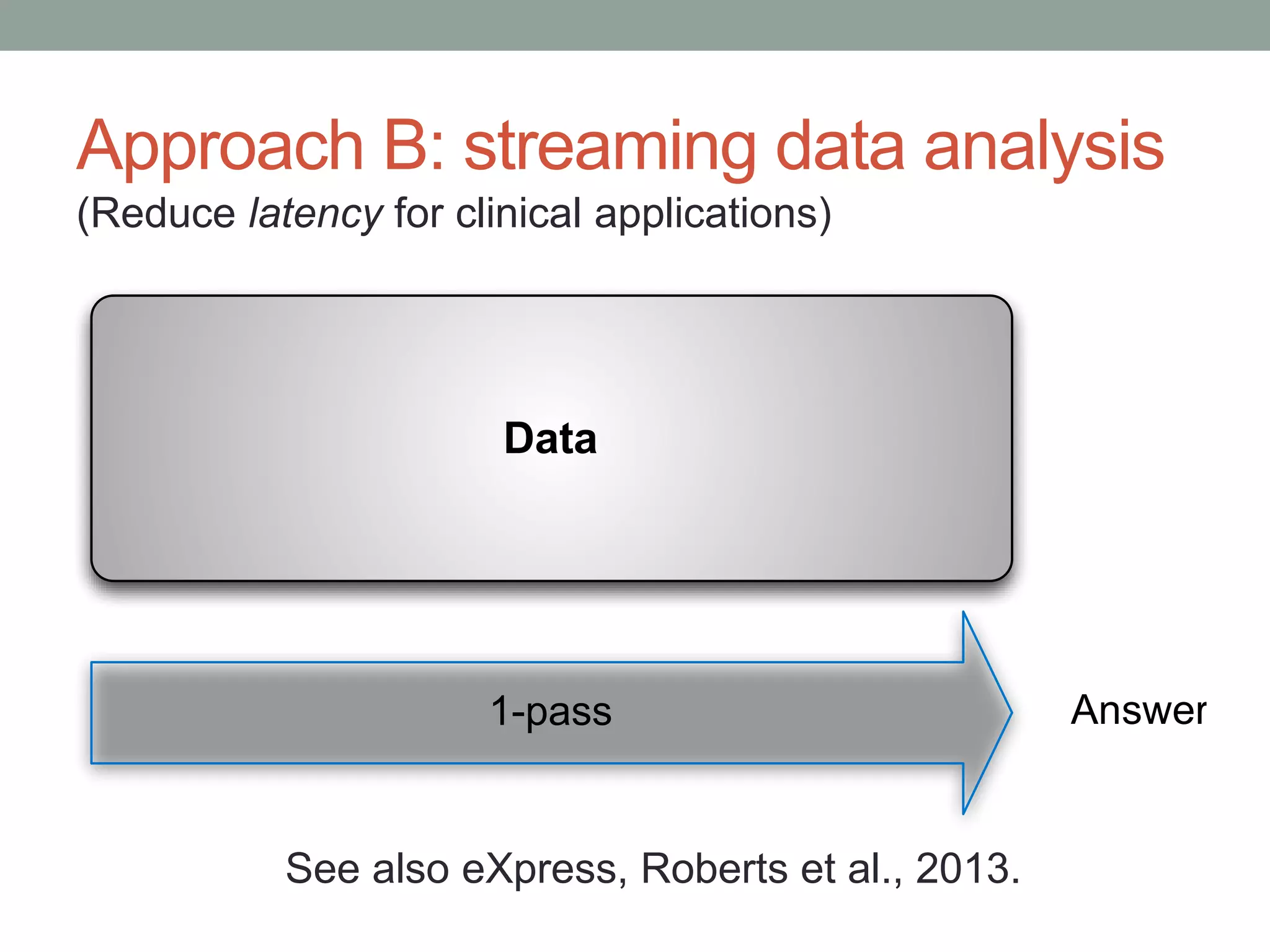 Approach B: streaming data analysis
(Reduce latency for clinical applications)

Data

1-pass

Answer

See also eXpress, Roberts et al., 2013.